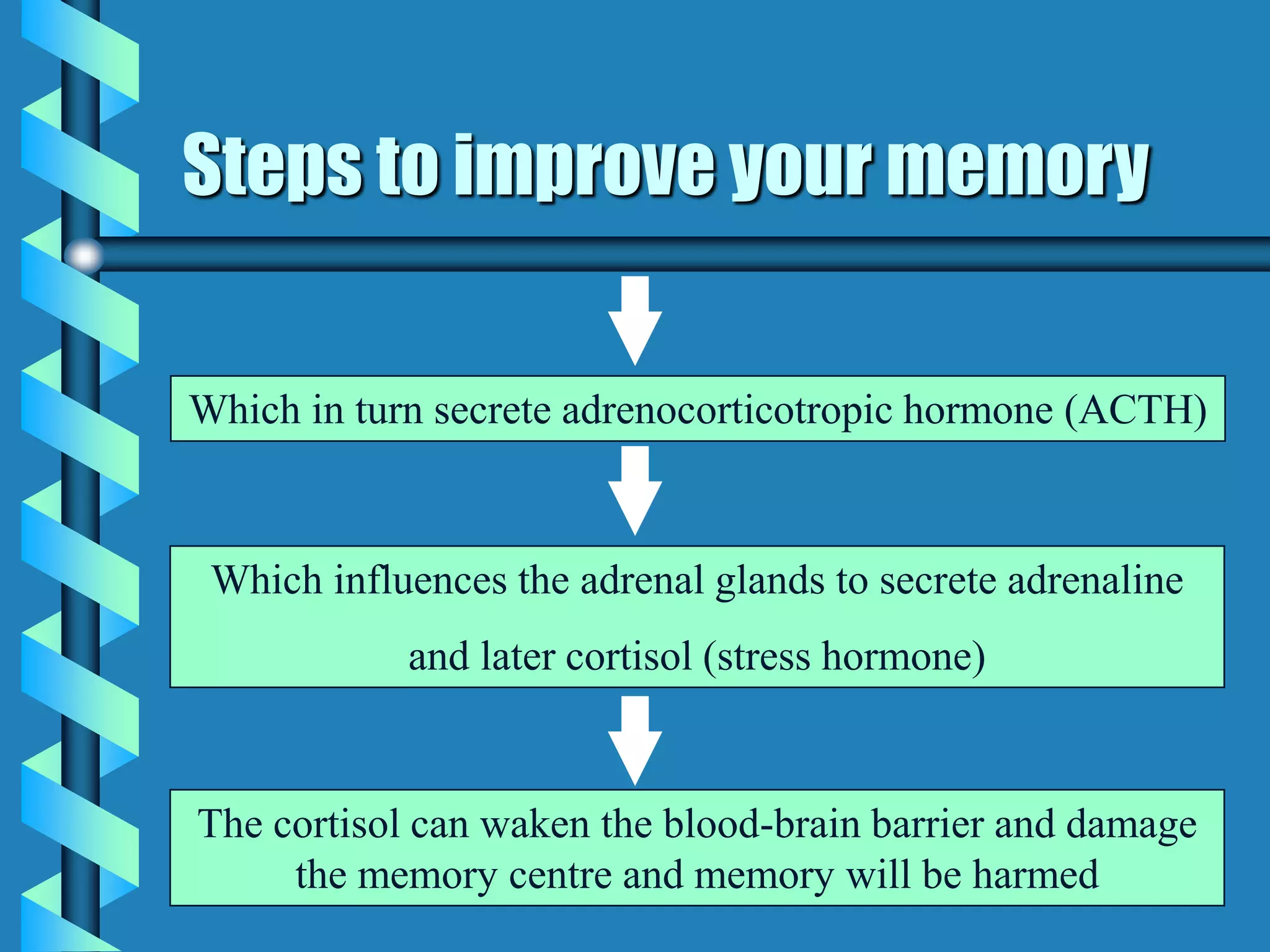 Steps to improve your memory

Which in turn secrete adrenocorticotropic hormone (ACTH)

Which influences the adrenal glands to secrete adrenaline and later cortisol (stress hormone)

The cortisol can waken the blood-brain barrier and damage the memory centre and memory will be harmed